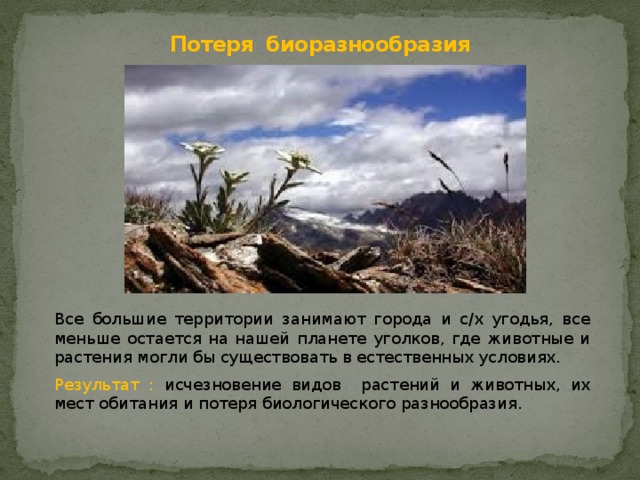 Потеря биоразнообразия

Все большие территории занимают города и с/х угодья, все меньше остается на нашей планете уголков, где животные и растения могли бы существовать в естественных условиях.

Результат : исчезновение видов растений и животных, их мест обитания и потеря биологического разнообразия.